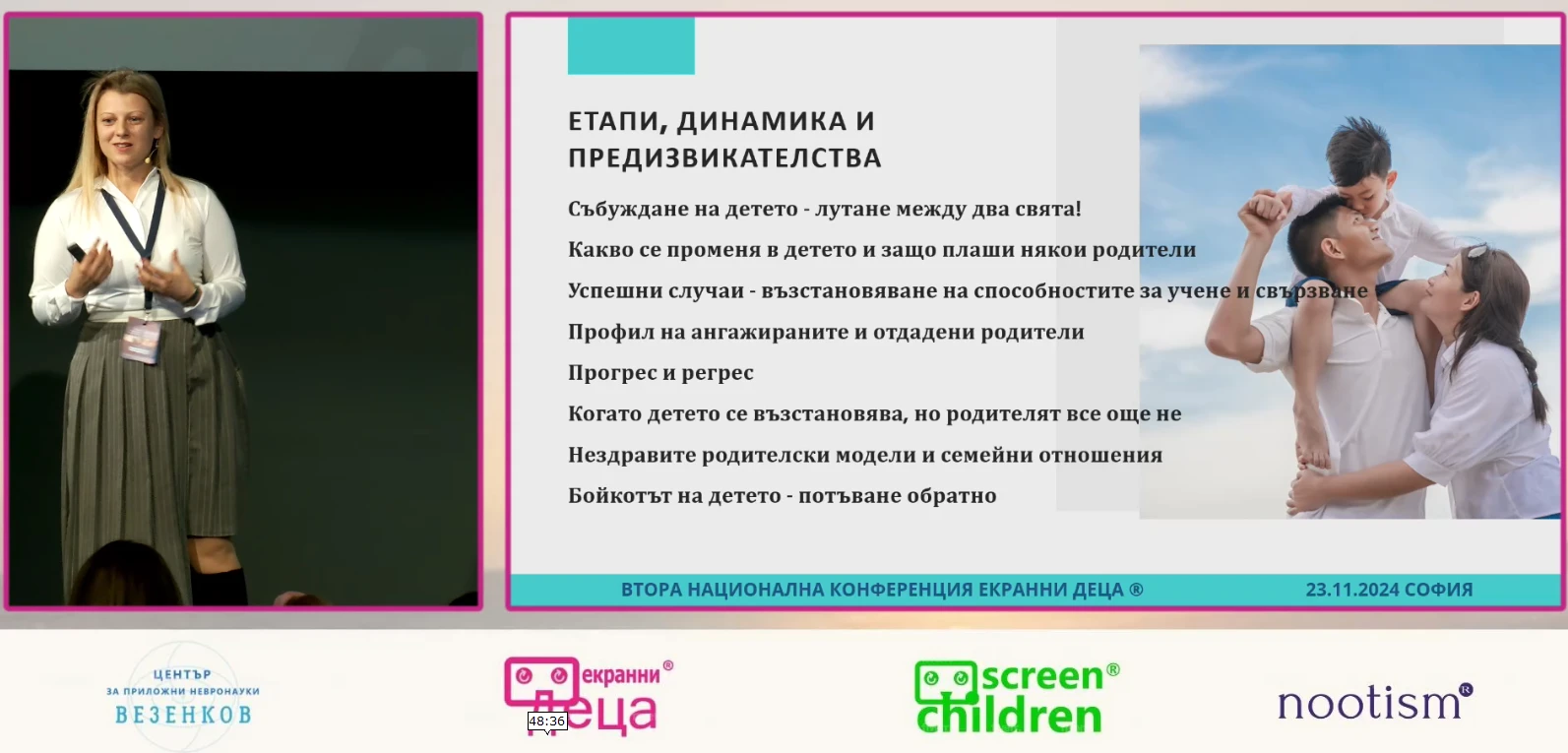 ЕТАПИ, ДИНАМИКА И ПРЕДИЗВИКАТЕЛСТВА

Събуждане на детето - лутане между два свята!

Какво се променя в детето и защо плаши някои родители

Успешни случаи - възстановяване на способностите за учене и свързване

Профил на ангажираните и отдадени родители

Прогрес и регрес

Когато детето се възстановява, но родителят все още не

Нездравите родителски модели и семейни отношения

Бойкотът на детето - потъване обратно

ВТОРА НАЦИОНАЛНА КОНФЕРЕНЦИЯ ЕКРАННИ ДЕЦА ®

23.11.2024 СОФИЯ

ЦЕНТЪР ЗА ПРИЛОЖНИ НЕВРОНАУКИ ВЕЗЕНКОВ

екранни® деца

48:36

screen® children

nootism®